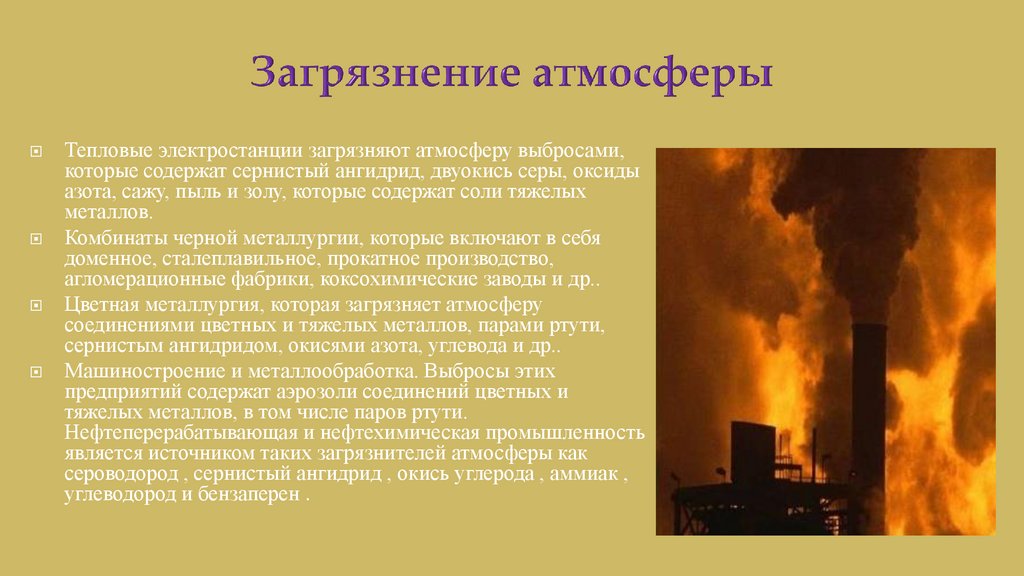 Загрязнение атмосферы

Тепловые электростанции загрязняют атмосферу выбросами, которые содержат сернистый ангидрид, двуокись серы, оксиды азота, сажу, пыль и золу, которые содержат соли тяжелых металлов.

Комбинаты черной металлургии, которые включают в себя доменное, сталеплавильное, прокатное производство, агломерационные фабрики, коксохимические заводы и др..

Цветная металлургия, которая загрязняет атмосферу соединениями цветных и тяжелых металлов, парами ртути, сернистым ангидридом, окисями азота, углевода и др..

Машиностроение и металлообработка. Выбросы этих предприятий содержат аэрозоли соединений цветных и тяжелых металлов, в том числе паров ртути. Нефтеперерабатывающая и нефтехимическая промышленность является источником таких загрязнителей атмосферы как сероводород , сернистый ангидрид , окись углерода , аммиак , углеводород и бензаперен .